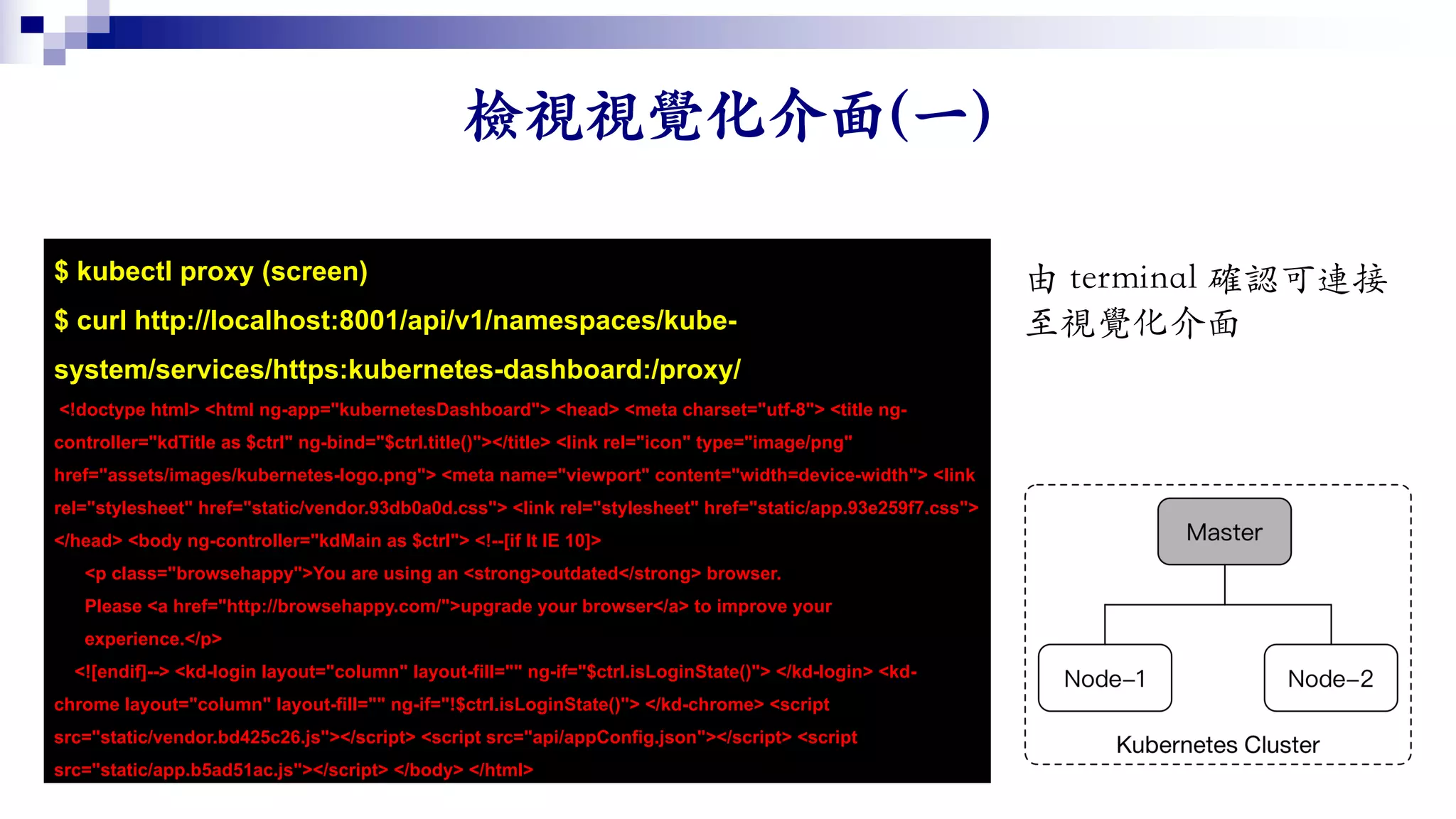 檢視視覺化介面(一)

$ kubectl proxy (screen)

$ curl http://localhost:8001/api/v1/namespaces/kube-system/services/https:kubernetes-dashboard:/proxy/

<!doctype html> <html ng-app="kubernetesDashboard"> <head> <meta charset="utf-8"> <title ng-controller="kdTitle as $ctrl" ng-bind="$ctrl.title()"></title> <link rel="icon" type="image/png" href="assets/images/kubernetes-logo.png"> <meta name="viewport" content="width=device-width"> <link rel="stylesheet" href="static/vendor.93db0a0d.css"> <link rel="stylesheet" href="static/app.93e259f7.css"> </head> <body ng-controller="kdMain as $ctrl"> <!--[if lt IE 10]>

<p class="browsehappy">You are using an <strong>outdated</strong> browser. Please <a href="http://browsehappy.com/">upgrade your browser</a> to improve your experience.</p>

<![endif]--> <kd-login layout="column" layout-fill="" ng-if="$ctrl.isLoginState()"> </kd-login> <kd-chrome layout="column" layout-fill="" ng-if="!$ctrl.isLoginState()"> </kd-chrome> <script src="static/vendor.bd425c26.js"></script> <script src="api/appConfig.json"></script> <script src="static/app.b5ad51ac.js"></script> </body> </html>

由 terminal 確認可連接至視覺化介面

Master

Node–1

Node–2

Kubernetes Cluster